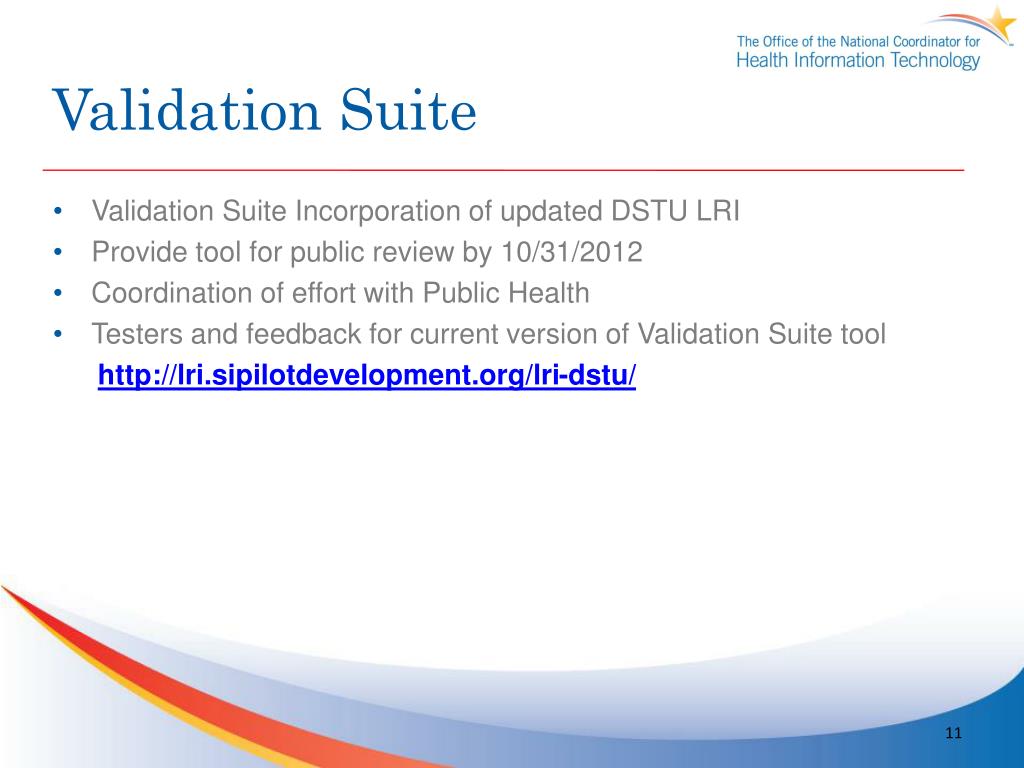 The Office of the National Coordinator for
Health Information Technology

Validation Suite

• Validation Suite Incorporation of updated DSTU LRI
• Provide tool for public review by 10/31/2012
• Coordination of effort with Public Health
• Testers and feedback for current version of Validation Suite tool
http://lri.sipilotdevelopment.org/lri-dstu/

11